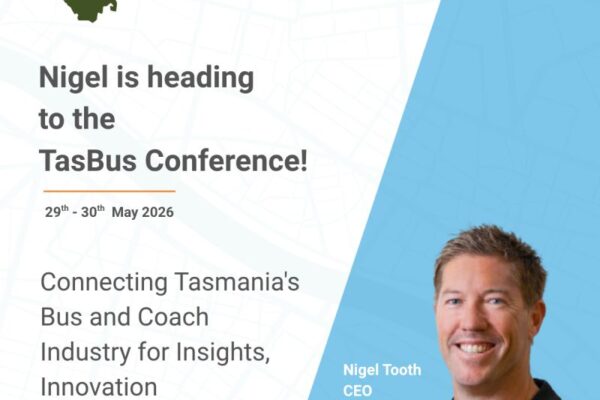 Nigel is heading to the TasBus Conference!

$29^{th}$ - $30^{th}$ May 2026

Connecting Tasmania's Bus and Coach Industry for Insights, Innovation

Nigel Tooth
CEO